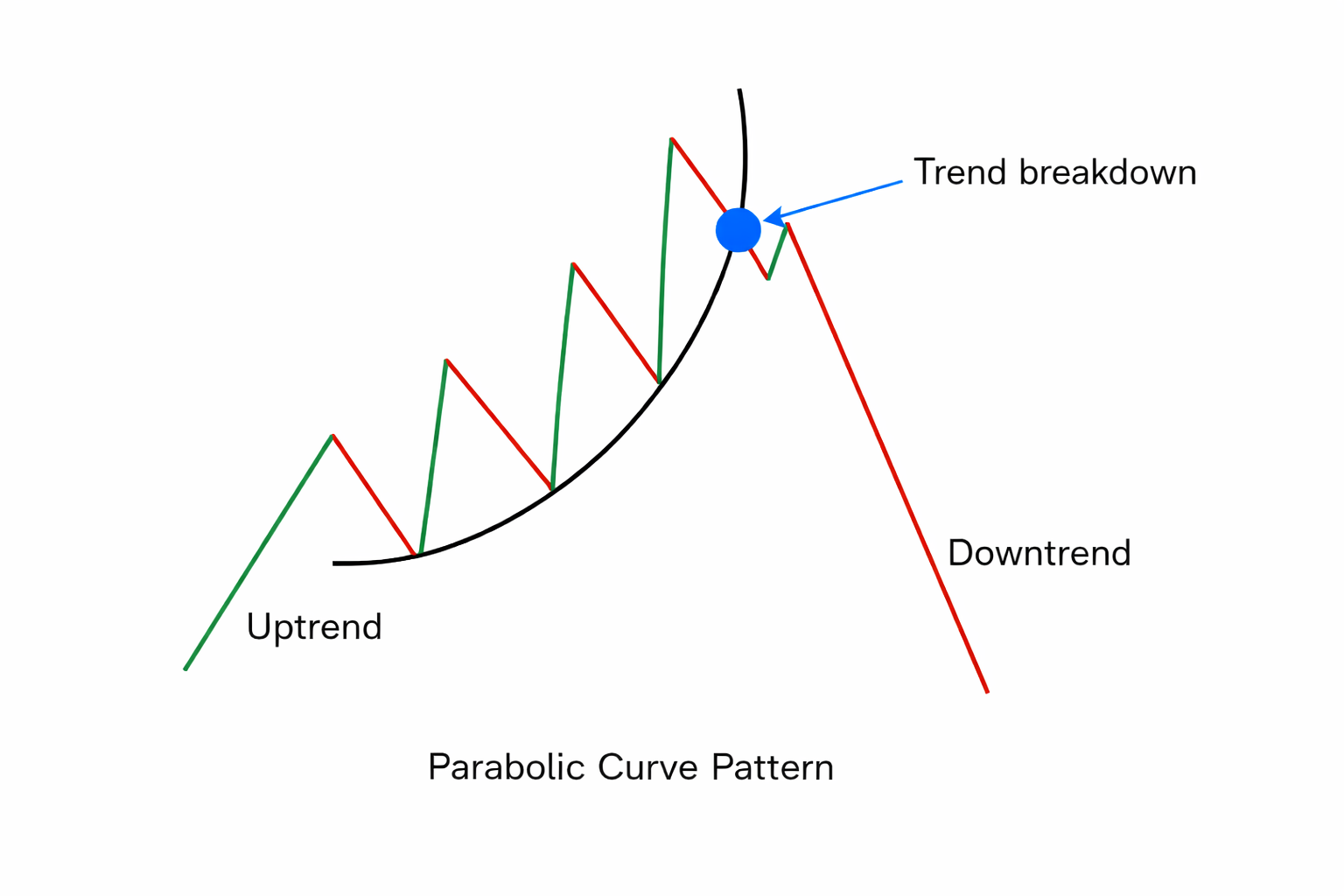 Trend breakdown

Downtrend

Uptrend

Parabolic Curve Pattern